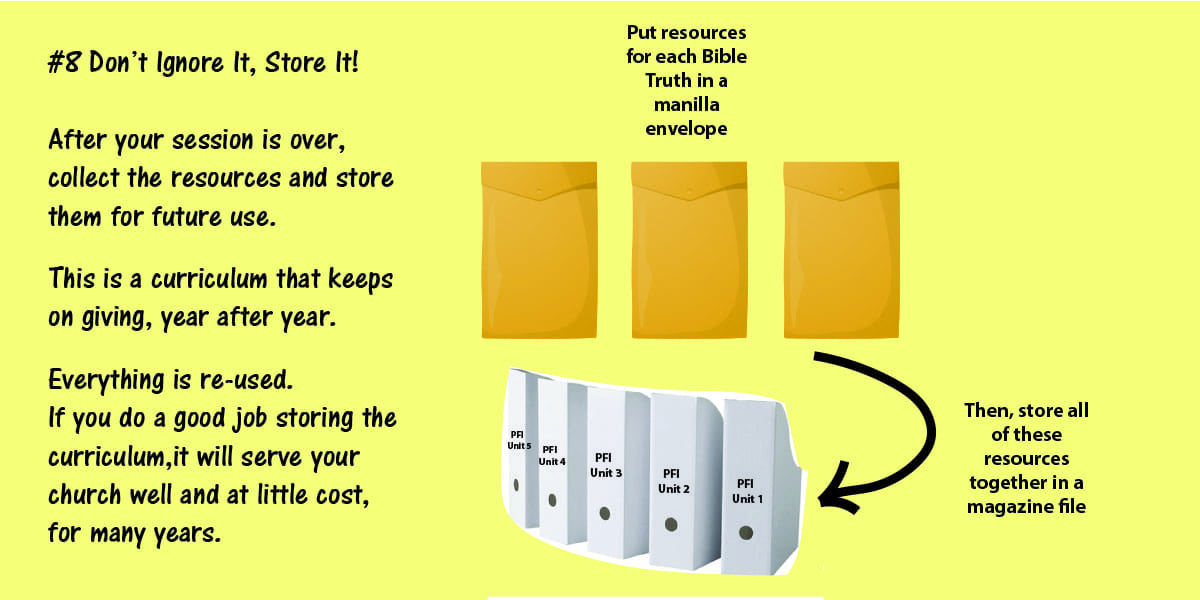 #8 Don't Ignore It, Store It!

After your session is over, collect the resources and store them for future use.

This is a curriculum that keeps on giving, year after year.

Everything is re-used.
If you do a good job storing the curriculum,it will serve your church well and at little cost, for many years.

Put resources for each Bible Truth in a manilla envelope

PFI Unit 5

PFI Unit 4

PFI Unit 3

PFI Unit 2

PFI Unit 1

Then, store all of these resources together in a magazine file